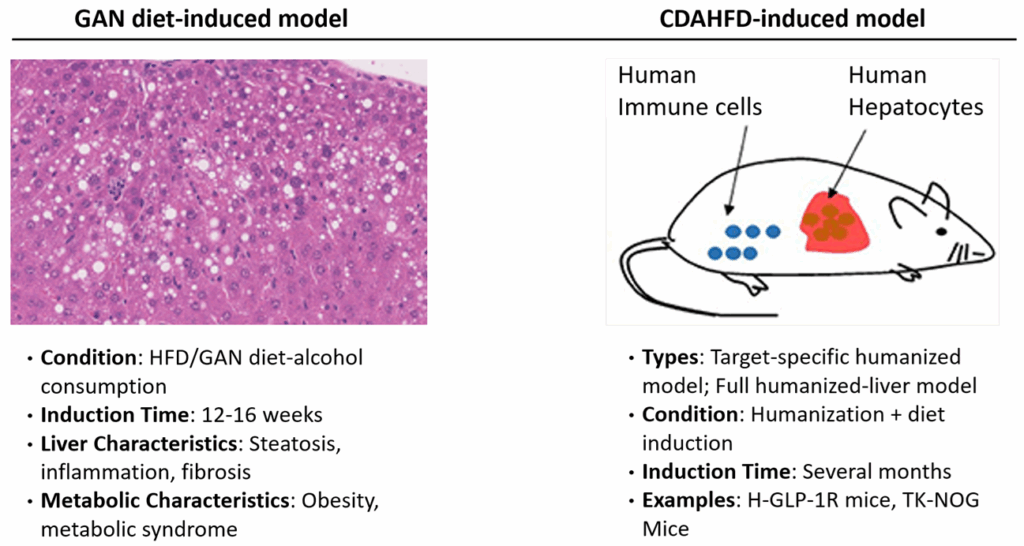 GAN diet-induced model

• Condition: HFD/GAN diet-alcohol consumption
• Induction Time: 12-16 weeks
• Liver Characteristics: Steatosis, inflammation, fibrosis
• Metabolic Characteristics: Obesity, metabolic syndrome

CDAHFD-induced model

Human Immune cells

Human Hepatocytes

• Types: Target-specific humanized model; Full humanized-liver model
• Condition: Humanization + diet induction
• Induction Time: Several months
• Examples: H-GLP-1R mice, TK-NOG Mice